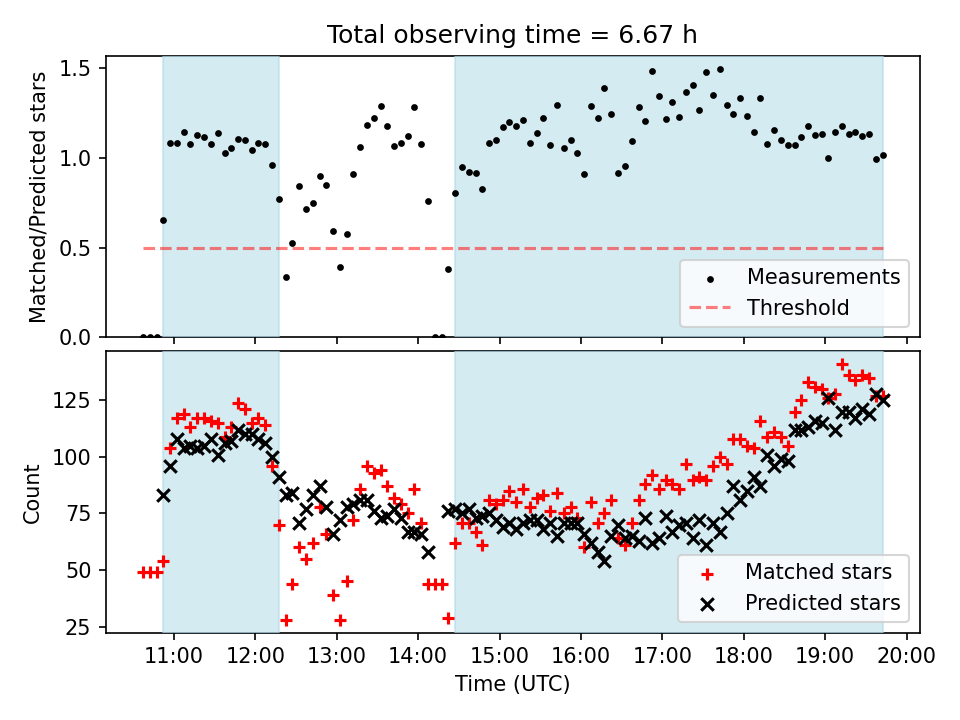 Total observing time = 6.67 h

Matched/Predicted stars

1.5
1.0
0.5
0.0

Measurements
Threshold

Count

125
100
75
50
25

Matched stars
Predicted stars

11:00 12:00 13:00 14:00 15:00 16:00 17:00 18:00 19:00 20:00

Time (UTC)